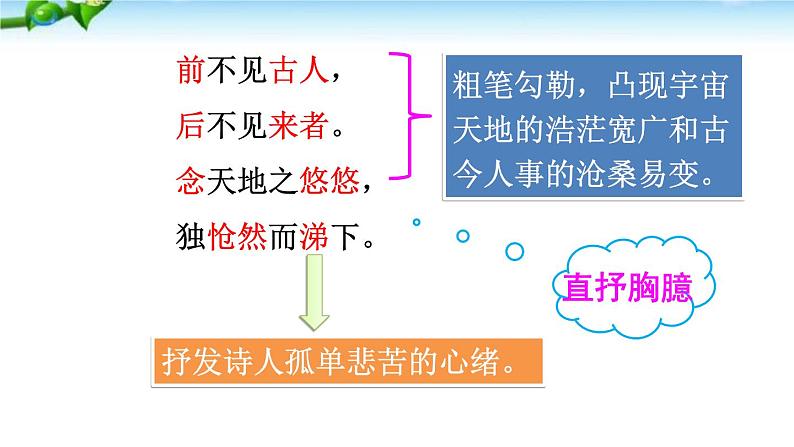 前不见古人，
后不见来者。
念天地之悠悠，
独怆然而涕下。

粗笔勾勒，凸现宇宙天地的浩茫宽广和古今人事的沧桑易变。

直抒胸臆

抒发诗人孤单悲苦的心绪。